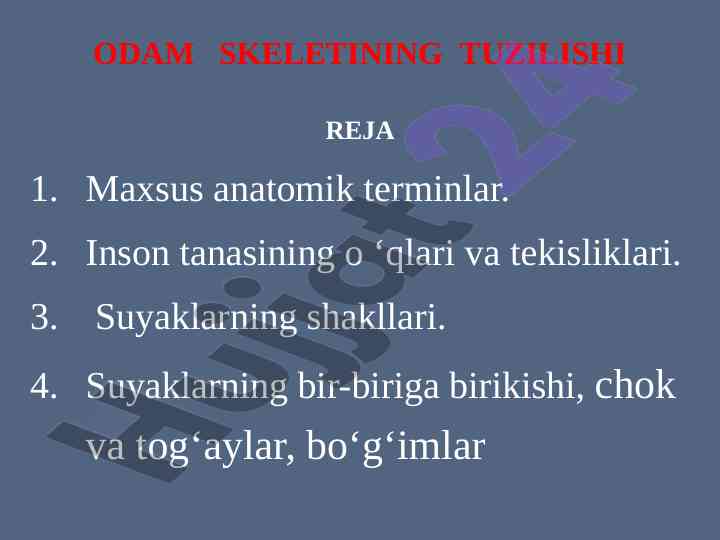 ODAM SKELETINING TUZILISHI

REJA

1. Maxsus anatomik terminlar.
2. Inson tanasining o ‘qlari va tekisliklari.
3. Suyaklarning shakllari.
4. Suyaklarning bir-biriga birikishi, chok va tog‘aylar, bo‘g‘imlar

Hujjat24